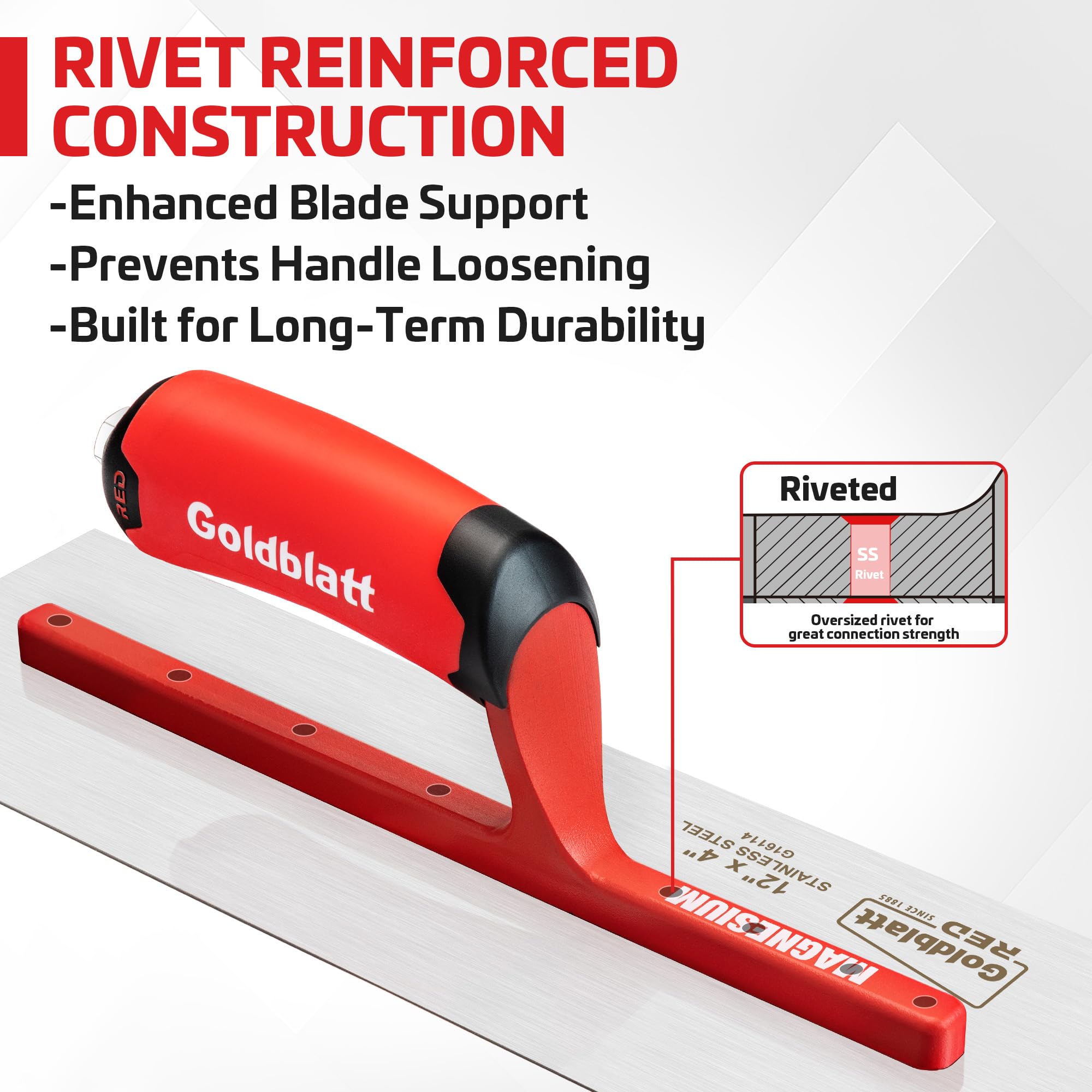 RIVET REINFORCED CONSTRUCTION
-Enhanced Blade Support
-Prevents Handle Loosening
-Built for Long-Term Durability

RED

Goldblatt

Riveted

SS
Rivet

Oversized rivet for great connection strength

MAGNESIUM

12" x 4"
STAINLESS STEEL
G16114

Goldblatt SINCE 1885
RED